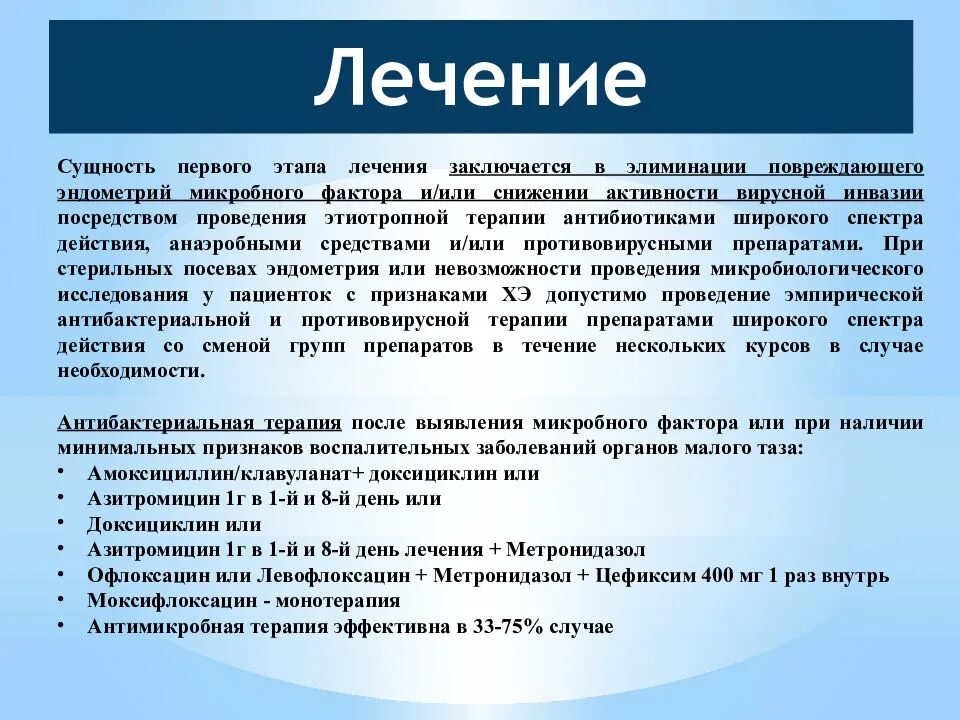 Лечение

Сущность первого этапа лечения заключается в элиминации повреждающего эндометрий микробного фактора и/или снижении активности вирусной инвазии посредством проведения этиотропной терапии антибиотиками широкого спектра действия, анаэробными средствами и/или противовирусными препаратами. При стерильных посевах эндометрия или невозможности проведения микробиологического исследования у пациенток с признаками ХЭ допустимо проведение эмпирической антибактериальной и противовирусной терапии препаратами широкого спектра действия со сменой групп препаратов в течение нескольких курсов в случае необходимости.

Антибактериальная терапия после выявления микробного фактора или при наличии минимальных признаков воспалительных заболеваний органов малого таза:
• Амоксициллин/клавуланат+ доксициклин или
• Азитромицин 1г в 1-й и 8-й день или
• Доксициклин или
• Азитромицин 1г в 1-й и 8-й день лечения + Метронидазол
• Офлоксацин или Левофлоксацин + Метронидазол + Цефиксим 400 мг 1 раз внутрь
• Моксифлоксацин - монотерапия
• Антимикробная терапия эффективна в 33-75% случае